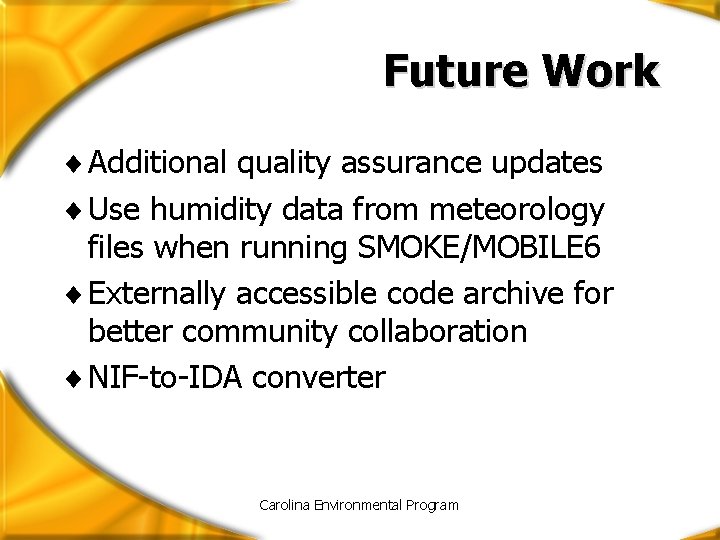 Future Work

♦ Additional quality assurance updates

♦ Use humidity data from meteorology files when running SMOKE/MOBILE6

♦ Externally accessible code archive for better community collaboration

♦ NIF-to-IDA converter

Carolina Environmental Program